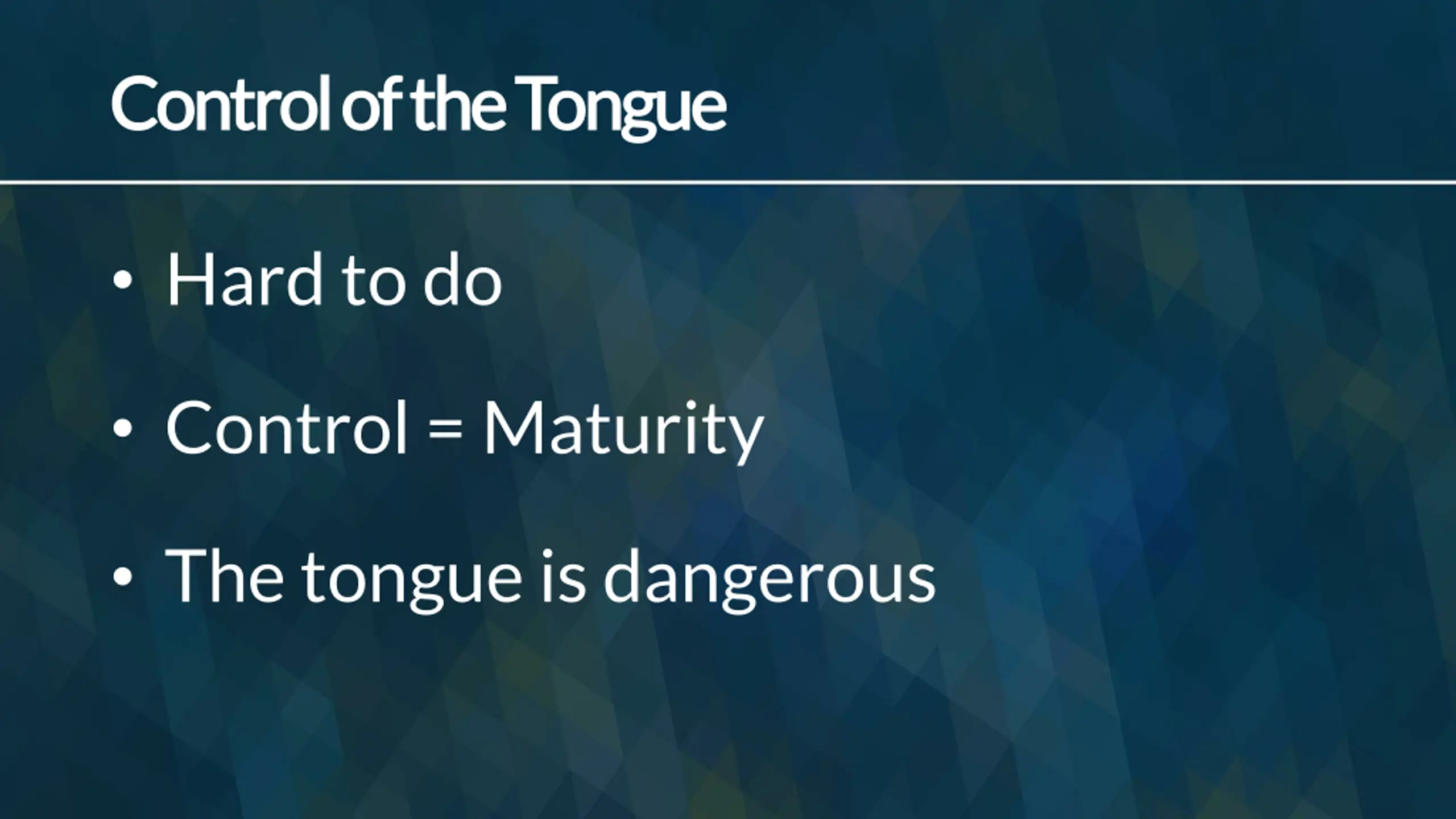 Control of the Tongue

• Hard to do

• Control = Maturity

• The tongue is dangerous